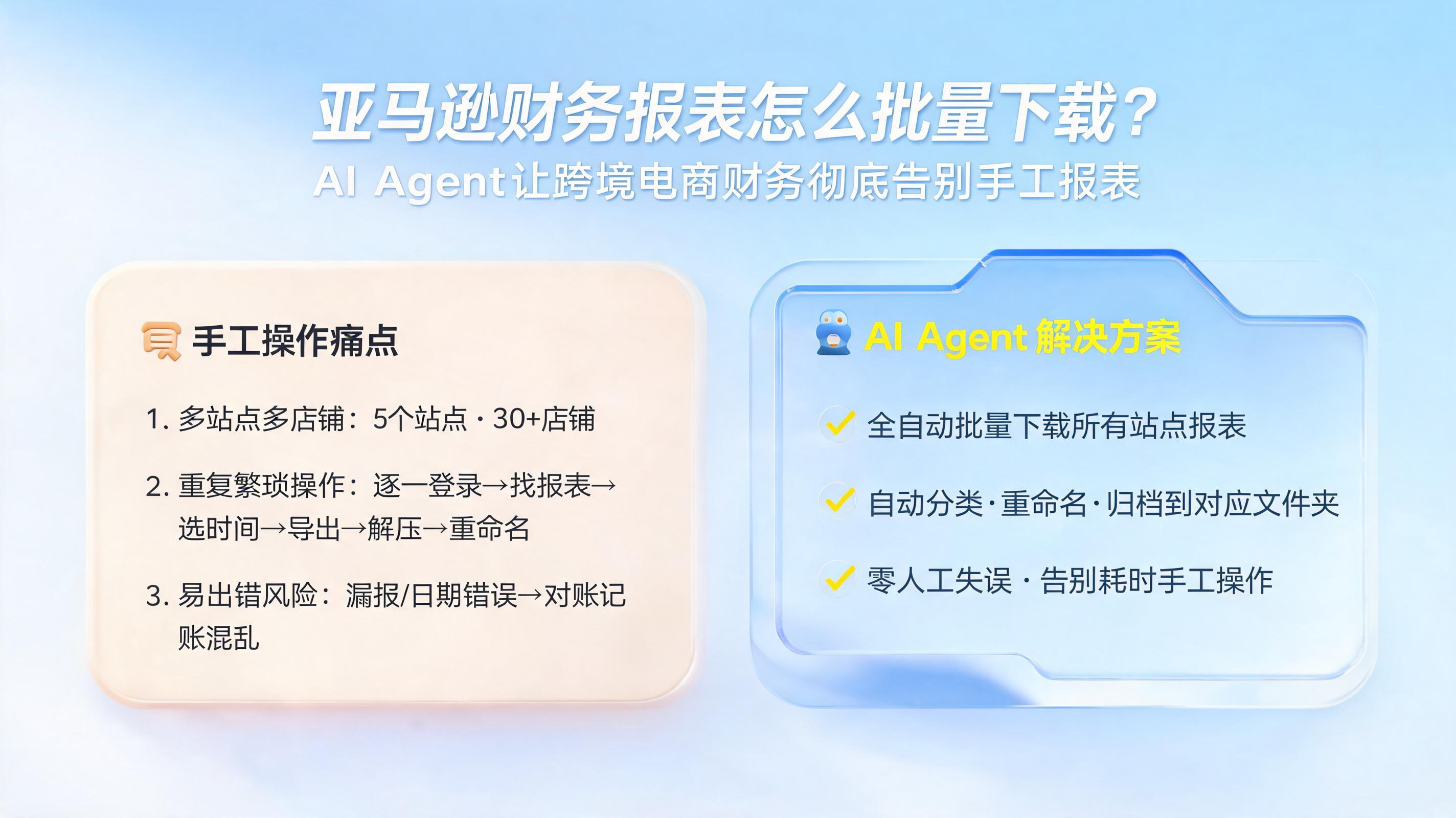 亚马逊财务报表怎么批量下载？
AI Agent让跨境电商财务彻底告别手工报表

手工操作痛点

1. 多站点多店铺：5个站点 · 30+店铺

2. 重复繁琐操作：逐一登录→找报表→选时间→导出→解压→重命名

3. 易出错风险：漏报/日期错误→对账记账混乱

AI Agent 解决方案

全自动批量下载所有站点报表

自动分类·重命名·归档到对应文件夹

零人工失误 · 告别耗时手工操作